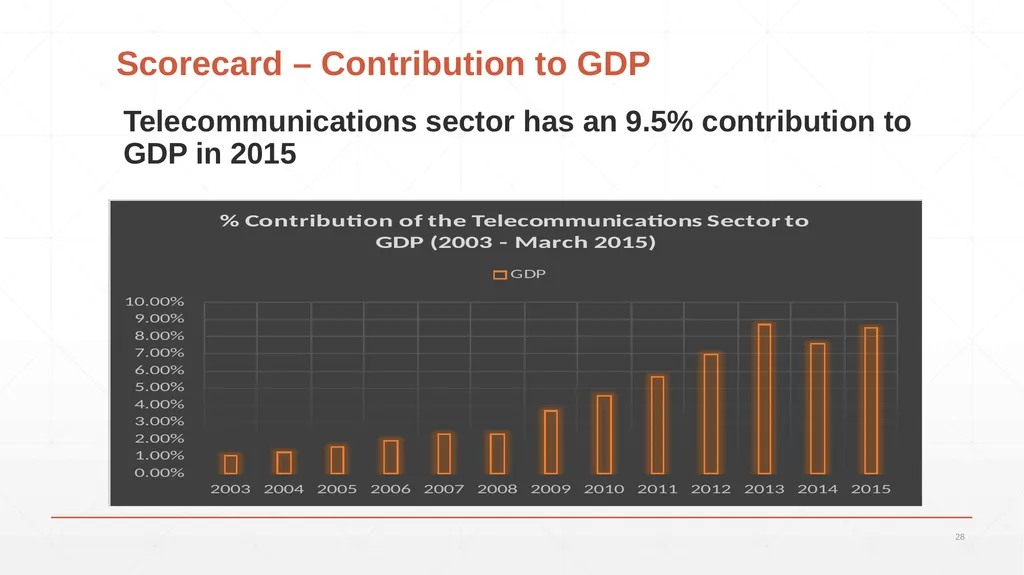 Scorecard – Contribution to GDP

Telecommunications sector has an 9.5% contribution to GDP in 2015

% Contribution of the Telecommunications Sector to GDP (2003 - March 2015)

GDP

10.00%
9.00%
8.00%
7.00%
6.00%
5.00%
4.00%
3.00%
2.00%
1.00%
0.00%

2003 2004 2005 2006 2007 2008 2009 2010 2011 2012 2013 2014 2015

28